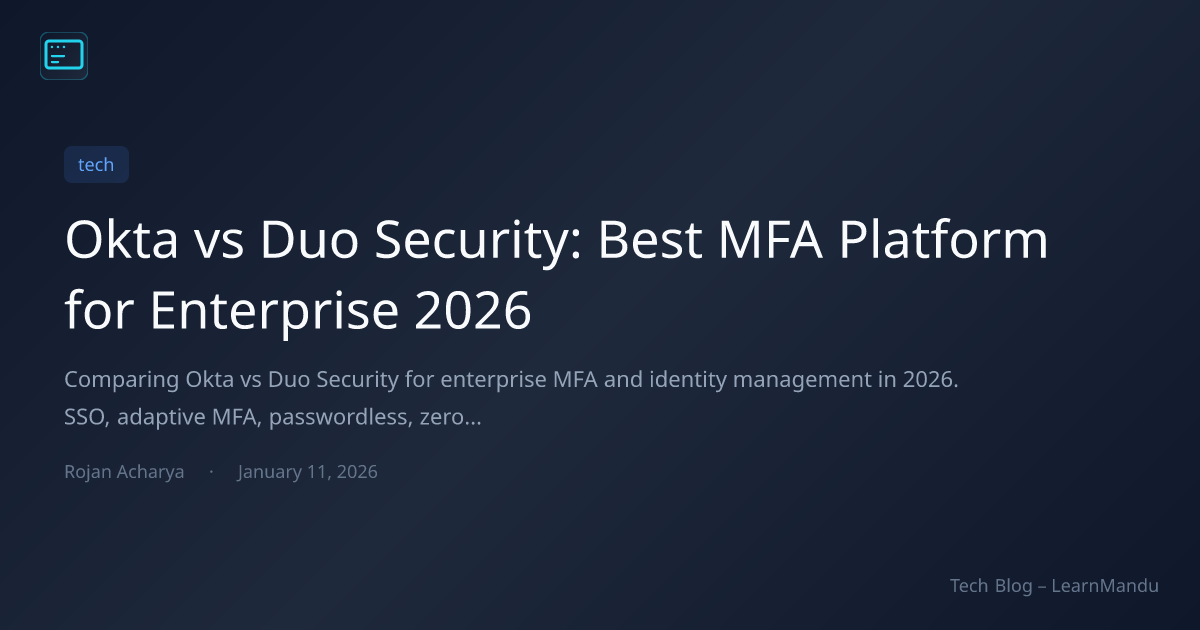 tech

Okta vs Duo Security: Best MFA Platform for Enterprise 2026

Comparing Okta vs Duo Security for enterprise MFA and identity management in 2026. SSO, adaptive MFA, passwordless, zero...

Rojan Acharya · January 11, 2026

Tech Blog – LearnMandu